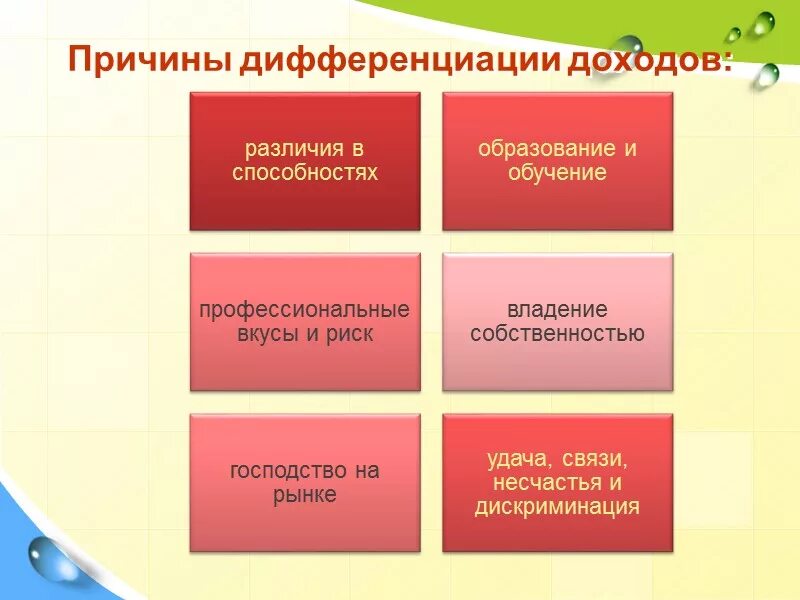 Причины дифференциации доходов:

различия в способностях

образование и обучение

профессиональные вкусы и риск

владение собственностью

господство на рынке

удача, связи, несчастья и дискриминация